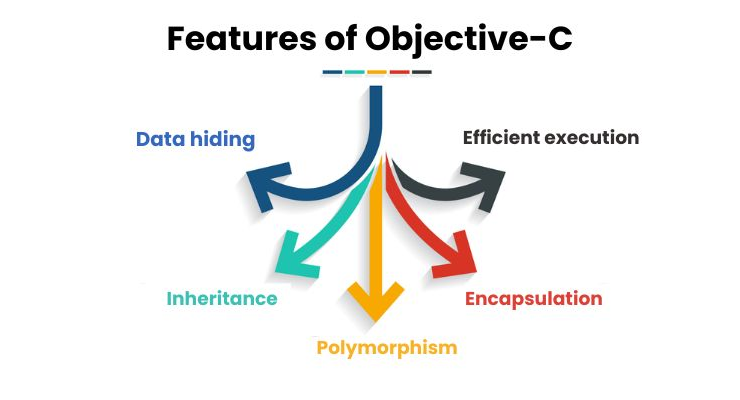 Features of Objective-C

Data hiding

Efficient execution

Inheritance

Encapsulation

Polymorphism